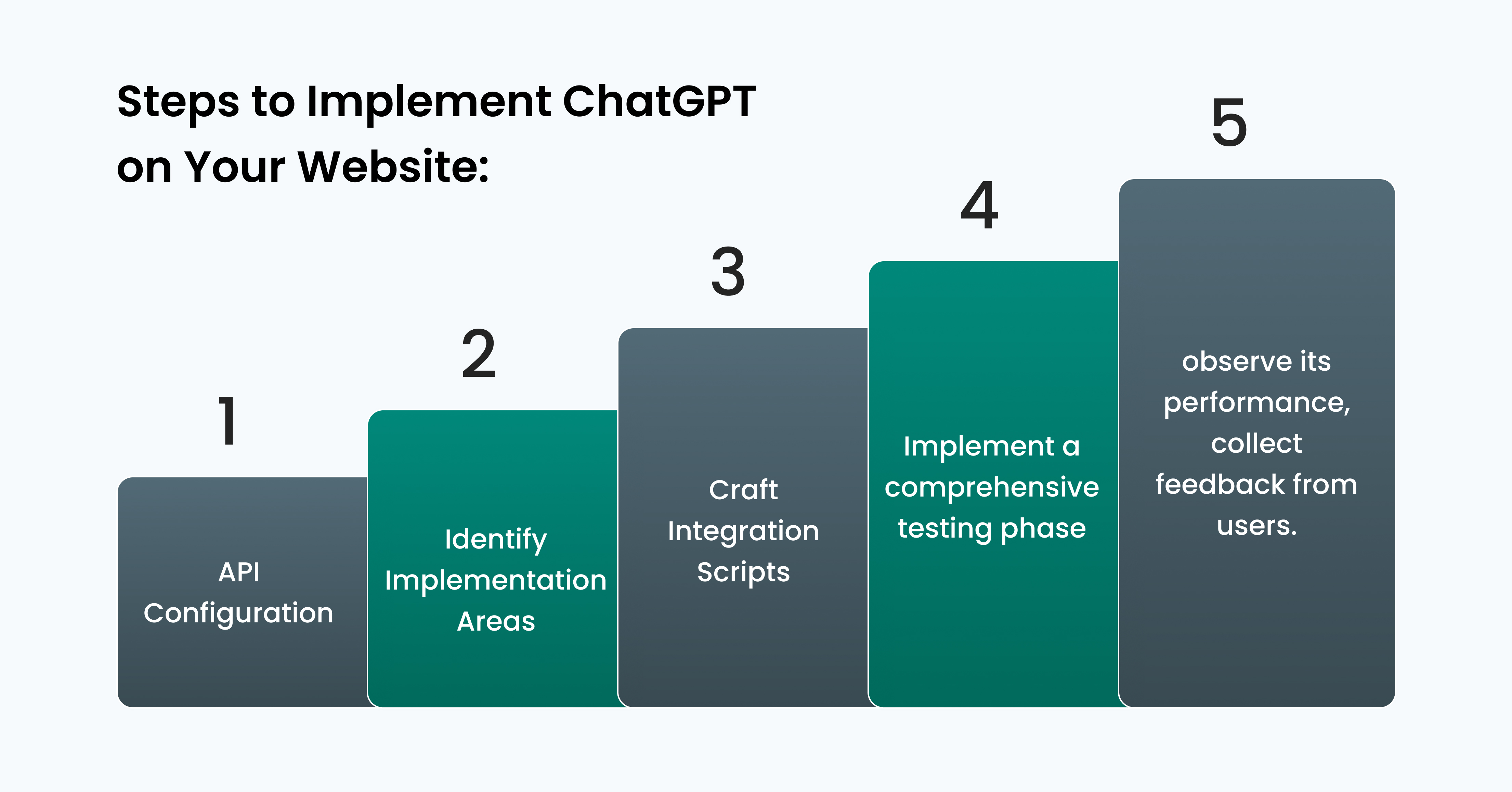 Steps to Implement ChatGPT on Your Website:

1

API Configuration

2

Identify Implementation Areas

3

Craft Integration Scripts

4

Implement a comprehensive testing phase

5

observe its performance, collect feedback from users.